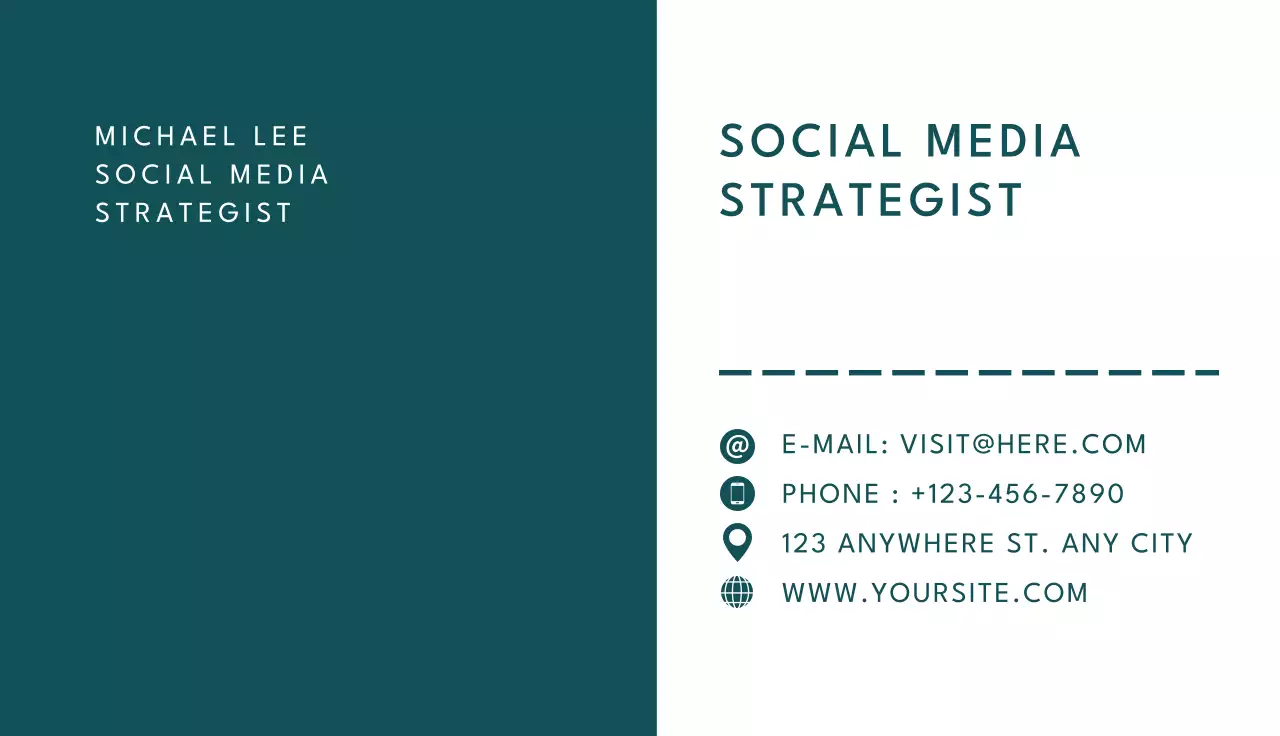 MICHAEL LEE
SOCIAL MEDIA
STRATEGIST

SOCIAL MEDIA
STRATEGIST

E-MAIL: VISIT@HERE.COM
PHONE : +123-456-7890
123 ANYWHERE ST. ANY CITY
WWW.YOURSITE.COM